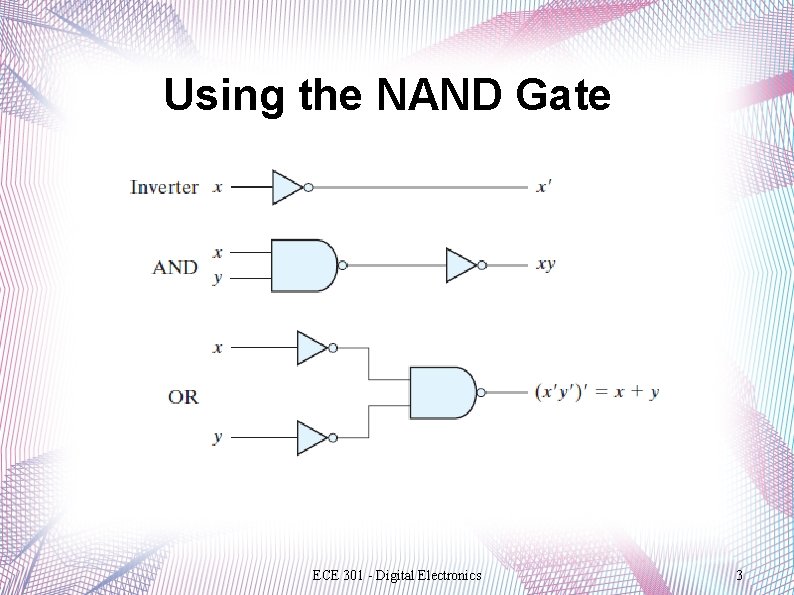 Using the NAND Gate

Inverter $x$ $x'$

AND $x$ $y$ $xy$

OR $x$ $y$ $(x'y')' = x + y$

ECE 301 - Digital Electronics

3